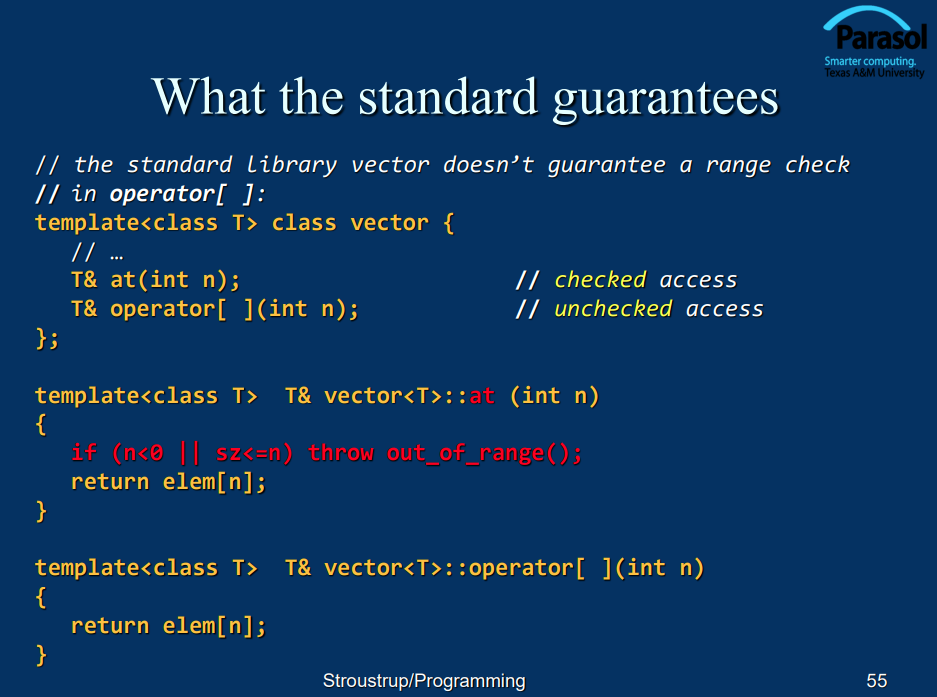 Parasol
Smarter computing.
Texas A&M University

What the standard guarantees

// the standard library vector doesn't guarantee a range check
// in operator[ ]:
template<class T> class vector {
   // …
   T& at(int n);                          // checked access
   T& operator[ ](int n);                 // unchecked access
};

template<class T>  T& vector<T>::at (int n)
{
   if (n<0 || sz<=n) throw out_of_range();
   return elem[n];
}

template<class T>  T& vector<T>::operator[ ](int n)
{
   return elem[n];
}

Stroustrup/Programming

55